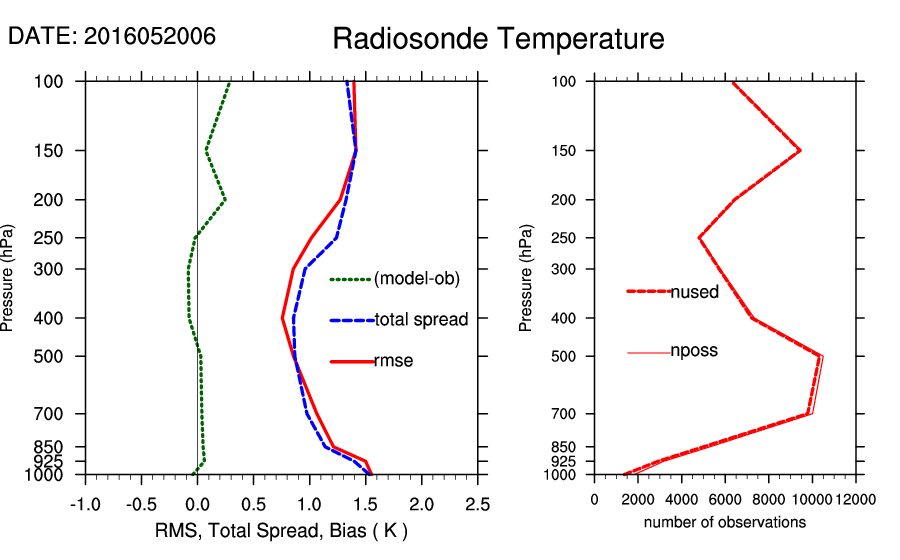 DATE: 2016052006

Radiosonde Temperature

Pressure (hPa)

100
150
200
250
300
400
500
700
850
925
1000

(model-ob)
total spread
rmse

-1.0 -0.5 0.0 0.5 1.0 1.5 2.0 2.5

RMS, Total Spread, Bias ( K )

Pressure (hPa)

100
150
200
250
300
400
500
700
850
925
1000

nused
nposs

0 2000 4000 6000 8000 10000 12000

number of observations